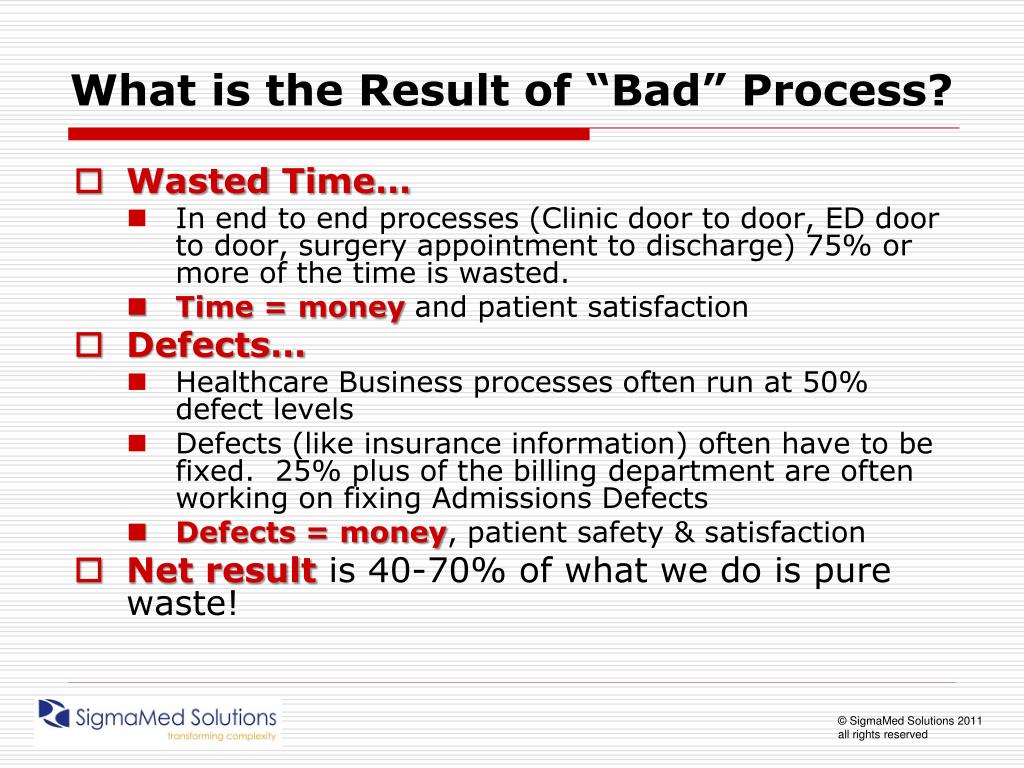 What is the Result of “Bad” Process?

Wasted Time…

In end to end processes (Clinic door to door, ED door to door, surgery appointment to discharge) 75% or more of the time is wasted.

Time = money and patient satisfaction

Defects…

Healthcare Business processes often run at 50% defect levels

Defects (like insurance information) often have to be fixed. 25% plus of the billing department are often working on fixing Admissions Defects

Defects = money, patient safety & satisfaction

Net result is 40-70% of what we do is pure waste!

SigmaMed Solutions
transforming complexity

© SigmaMed Solutions 2011
all rights reserved